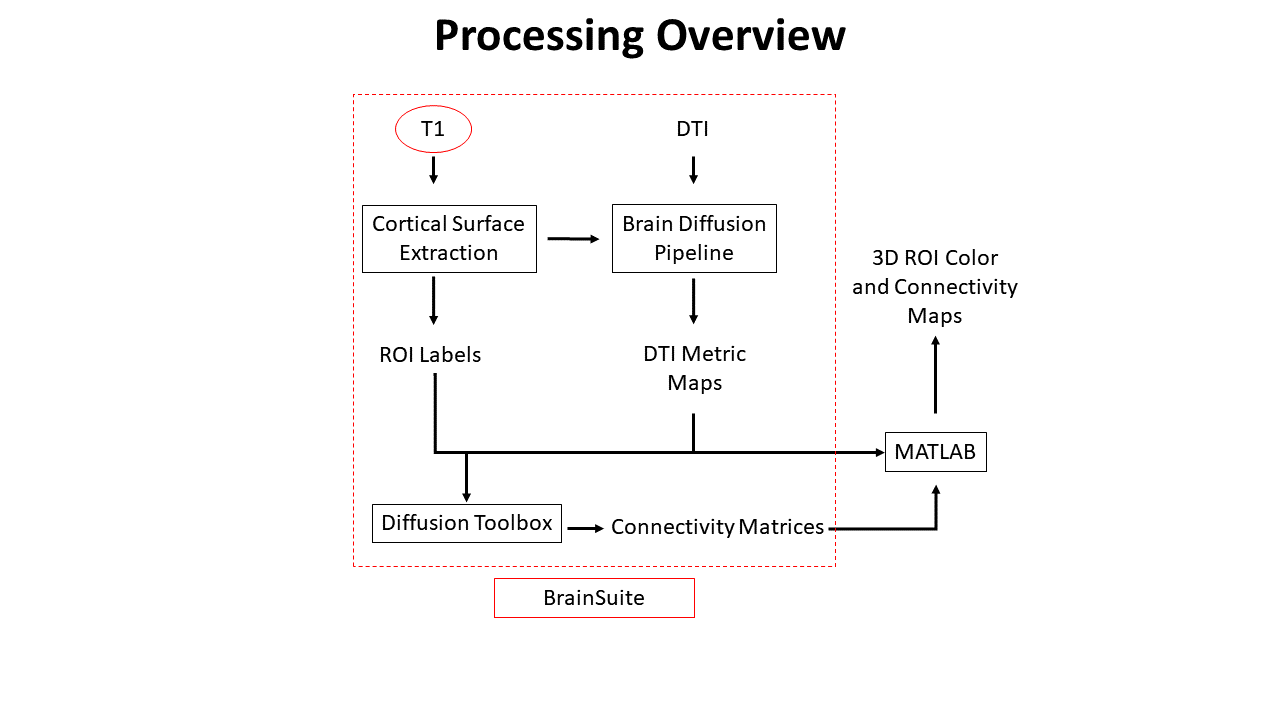 Processing Overview

T1

DTI

Cortical Surface Extraction

Brain Diffusion Pipeline

3D ROI Color and Connectivity Maps

ROI Labels

DTI Metric Maps

MATLAB

Diffusion Toolbox

Connectivity Matrices

BrainSuite